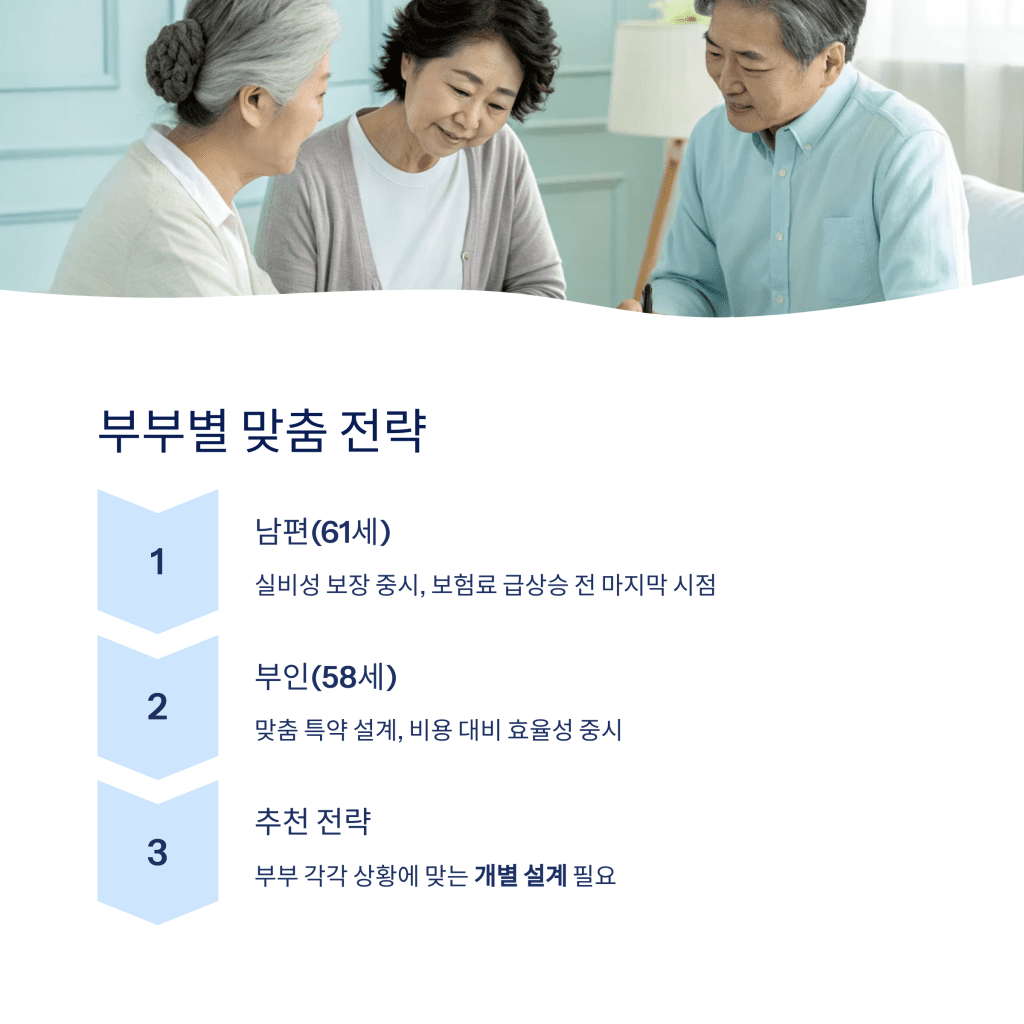 부부별 맞춤 전략

1

남편(61세)

실비성 보장 중시, 보험료 급상승 전 마지막 시점

2

부인(58세)

맞춤 특약 설계, 비용 대비 효율성 중시

3

추천 전략

부부 각각 상황에 맞는 개별 설계 필요